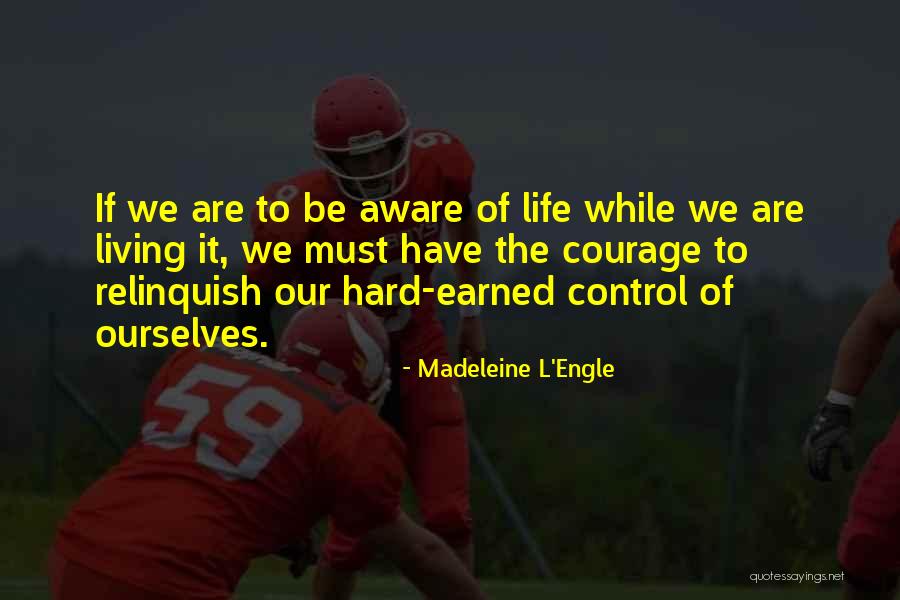 If we are to be aware of life while we are living it, we must have the courage to relinquish our hard-earned control of ourselves.

- Madeleine L'Engle

59

quotessayings.net